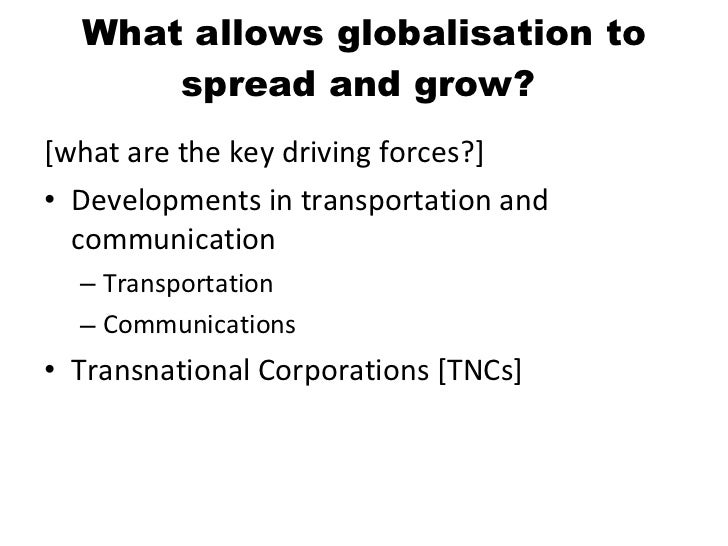 What allows globalisation to spread and grow?

[what are the key driving forces?]

• Developments in transportation and communication
  – Transportation
  – Communications
• Transnational Corporations [TNCs]